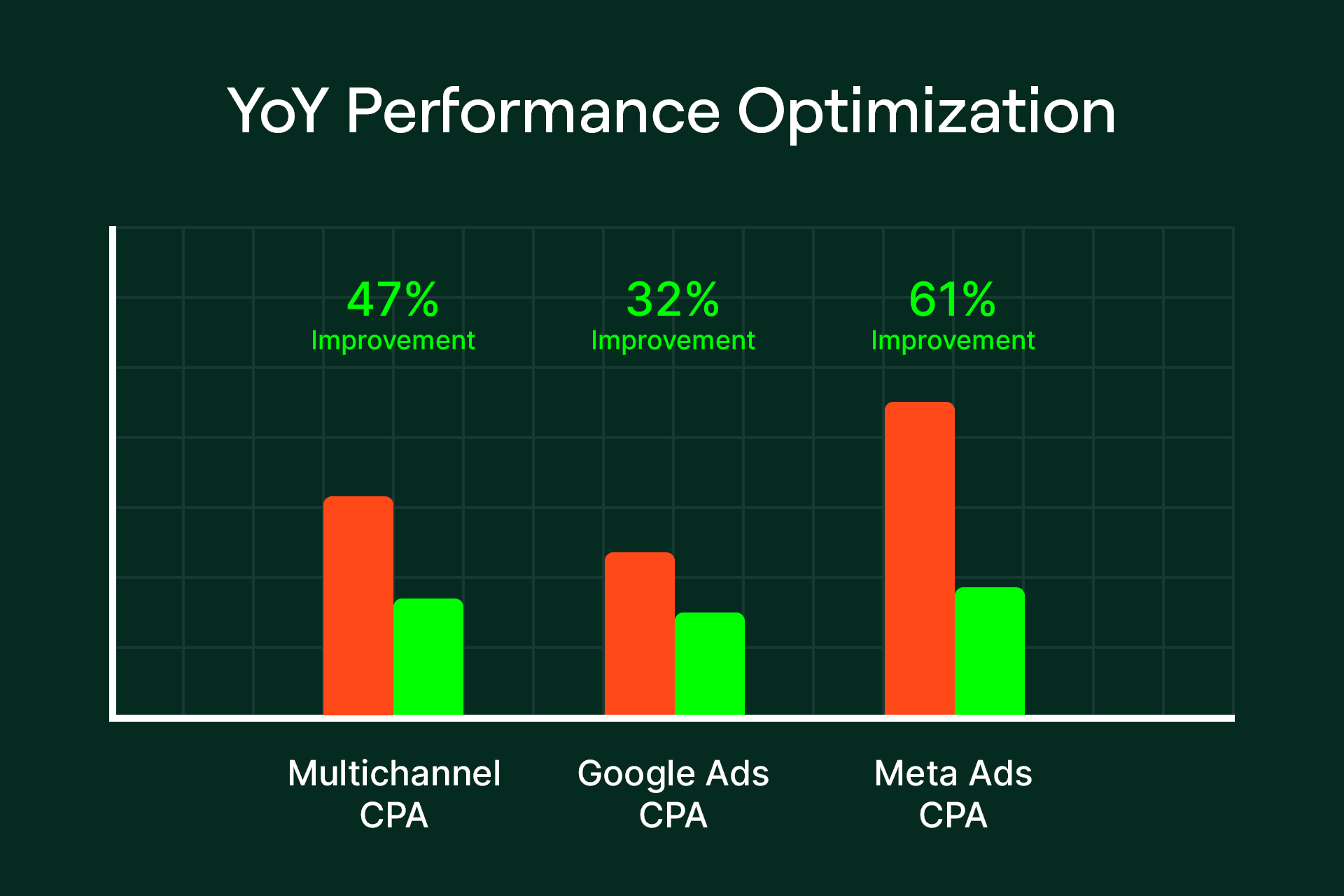 YoY Performance Optimization

47%
Improvement

32%
Improvement

61%
Improvement

Multichannel
CPA

Google Ads
CPA

Meta Ads
CPA